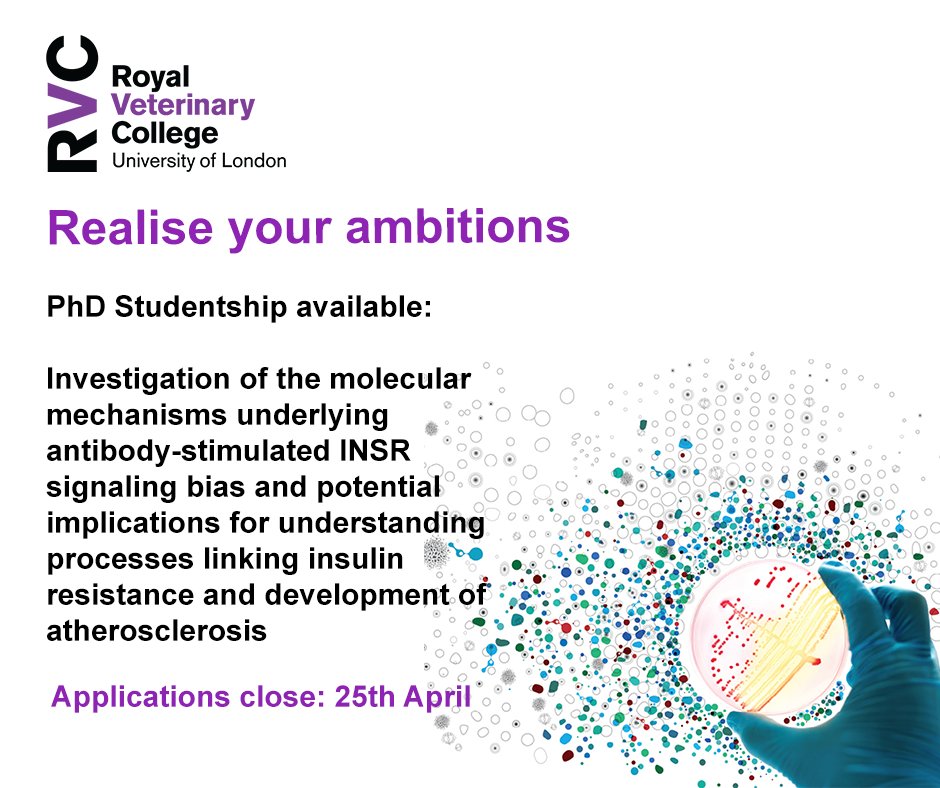 RVC Royal Veterinary College University of London

Realise your ambitions

PhD Studentship available:

Investigation of the molecular mechanisms underlying antibody-stimulated INSR signaling bias and potential implications for understanding processes linking insulin resistance and development of atherosclerosis

Applications close: 25th April